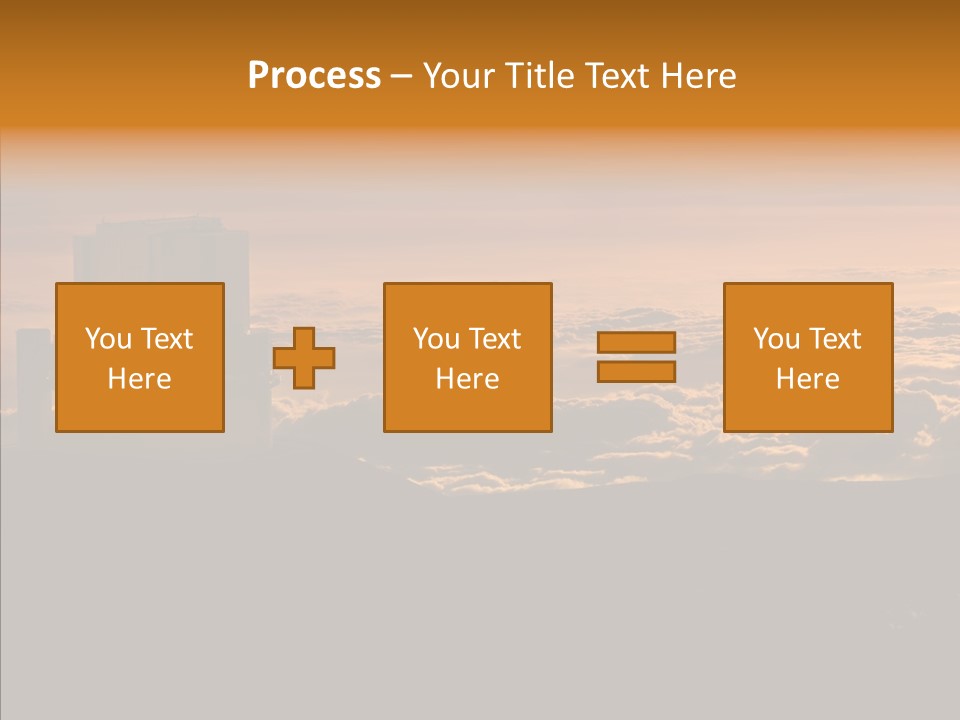 Process – Your Title Text Here

You Text Here

You Text Here

You Text Here